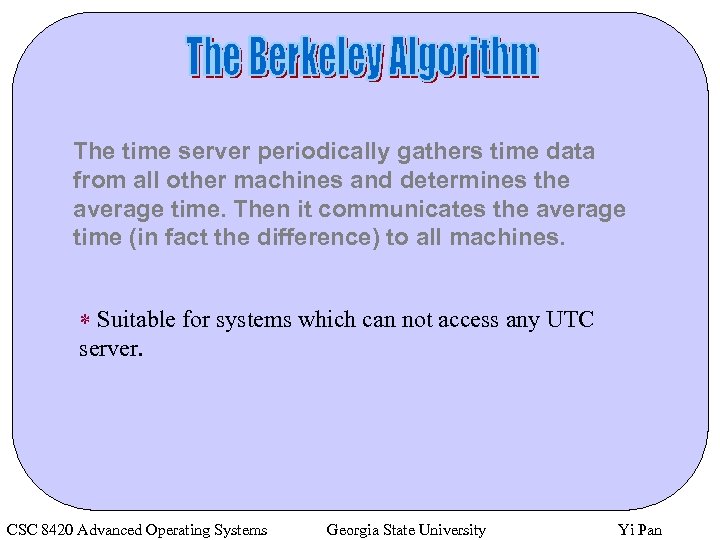 The Berkeley Algorithm

The time server periodically gathers time data from all other machines and determines the average time. Then it communicates the average time (in fact the difference) to all machines.

* Suitable for systems which can not access any UTC server.

CSC 8420 Advanced Operating Systems Georgia State University Yi Pan